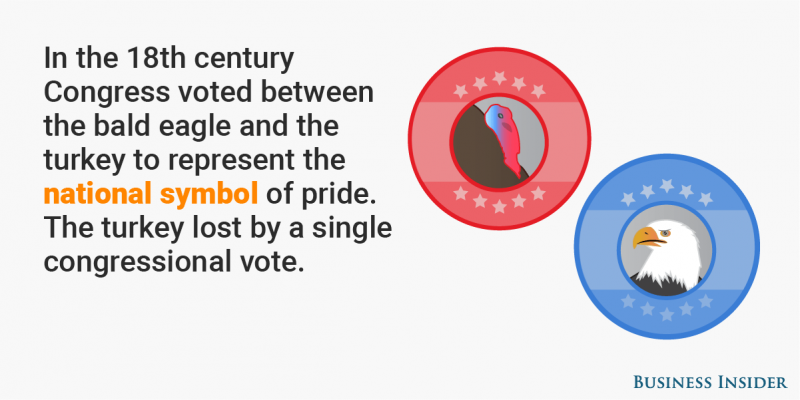 In the 18th century Congress voted between the bald eagle and the turkey to represent the national symbol of pride. The turkey lost by a single congressional vote.

BUSINESS INSIDER